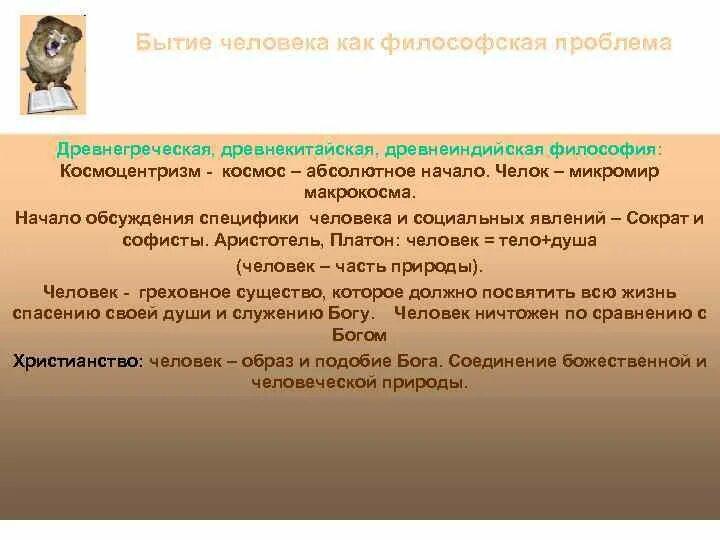 Бытие человека как философская проблема

Древнегреческая, древнекитайская, древнеиндийская философия: Космоцентризм - космос – абсолютное начало. Челок – микромир макрокосма.

Начало обсуждения специфики человека и социальных явлений – Сократ и софисты. Аристотель, Платон: человек = тело+душа

(человек – часть природы).

Человек - греховное существо, которое должно посвятить всю жизнь спасению своей души и служению Богу. Человек ничтожен по сравнению с Богом

Христианство: человек – образ и подобие Бога. Соединение божественной и человеческой природы.